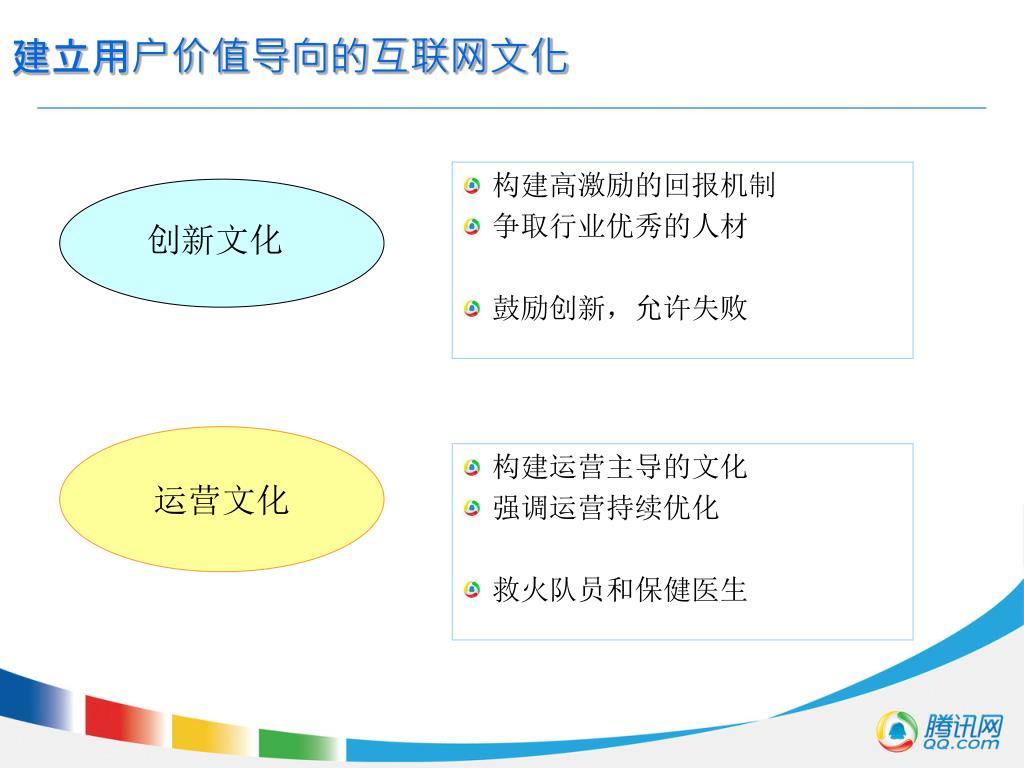 建立用户价值导向的互联网文化

创新文化

构建高激励的回报机制
争取行业优秀的人材

鼓励创新，允许失败

运营文化

构建运营主导的文化
强调运营持续优化

救火队员和保健医生

腾讯网
QQ.com